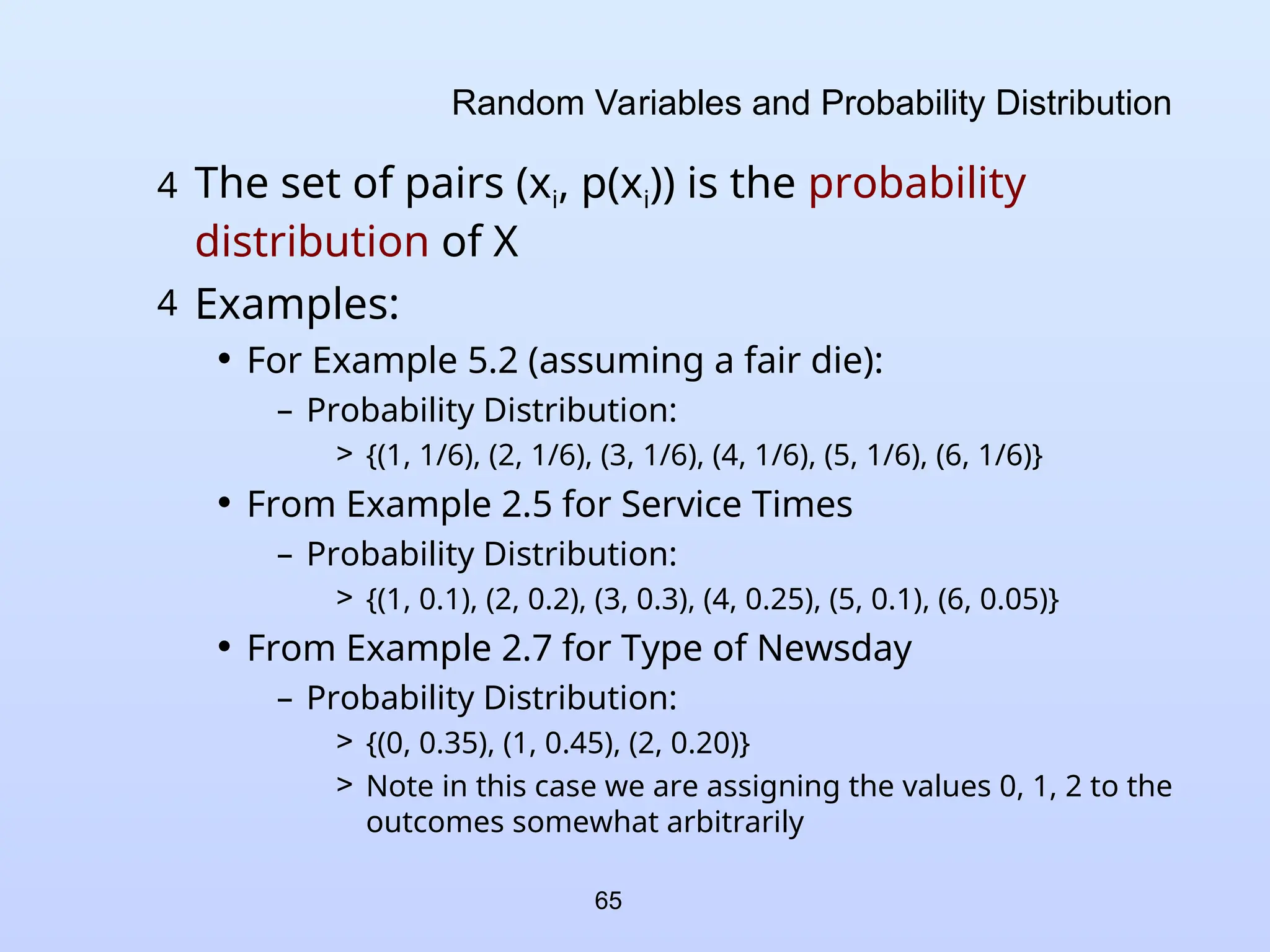 Random Variables and Probability Distribution

4 The set of pairs $(x_i, p(x_i))$ is the probability distribution of X

4 Examples:

• For Example 5.2 (assuming a fair die):

– Probability Distribution:

> {(1, 1/6), (2, 1/6), (3, 1/6), (4, 1/6), (5, 1/6), (6, 1/6)}

• From Example 2.5 for Service Times

– Probability Distribution:

> {(1, 0.1), (2, 0.2), (3, 0.3), (4, 0.25), (5, 0.1), (6, 0.05)}

• From Example 2.7 for Type of Newsday

– Probability Distribution:

> {(0, 0.35), (1, 0.45), (2, 0.20)}

> Note in this case we are assigning the values 0, 1, 2 to the outcomes somewhat arbitrarily

65